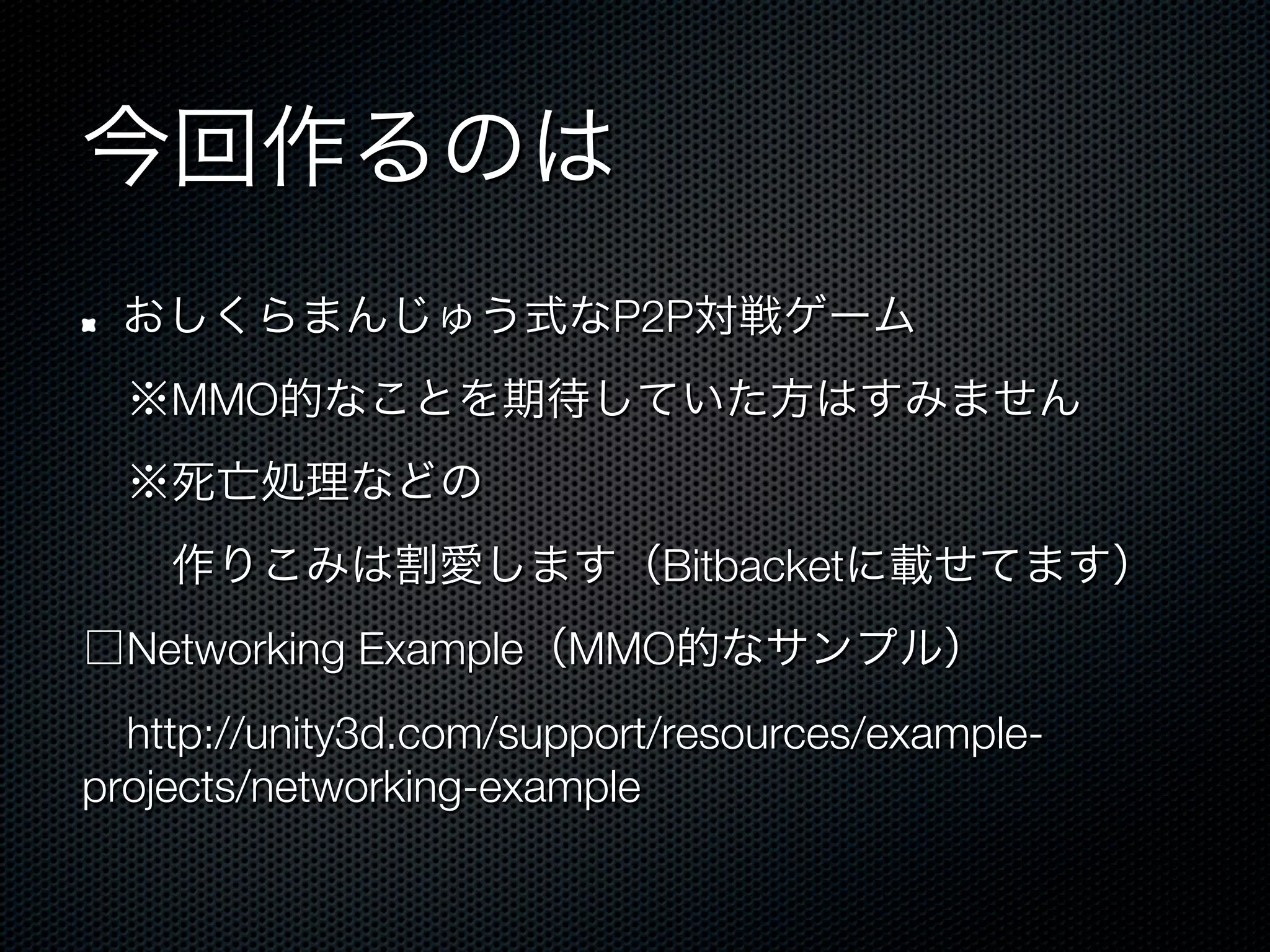 今回作るのは

おしくらまんじゅう式なP2P対戦ゲーム

※MMO的なことを期待していた方はすみません

※死亡処理などの

作りこみは割愛します（Bitbacketに載せてます）

□Networking Example（MMO的なサンプル）

http://unity3d.com/support/resources/example-projects/networking-example